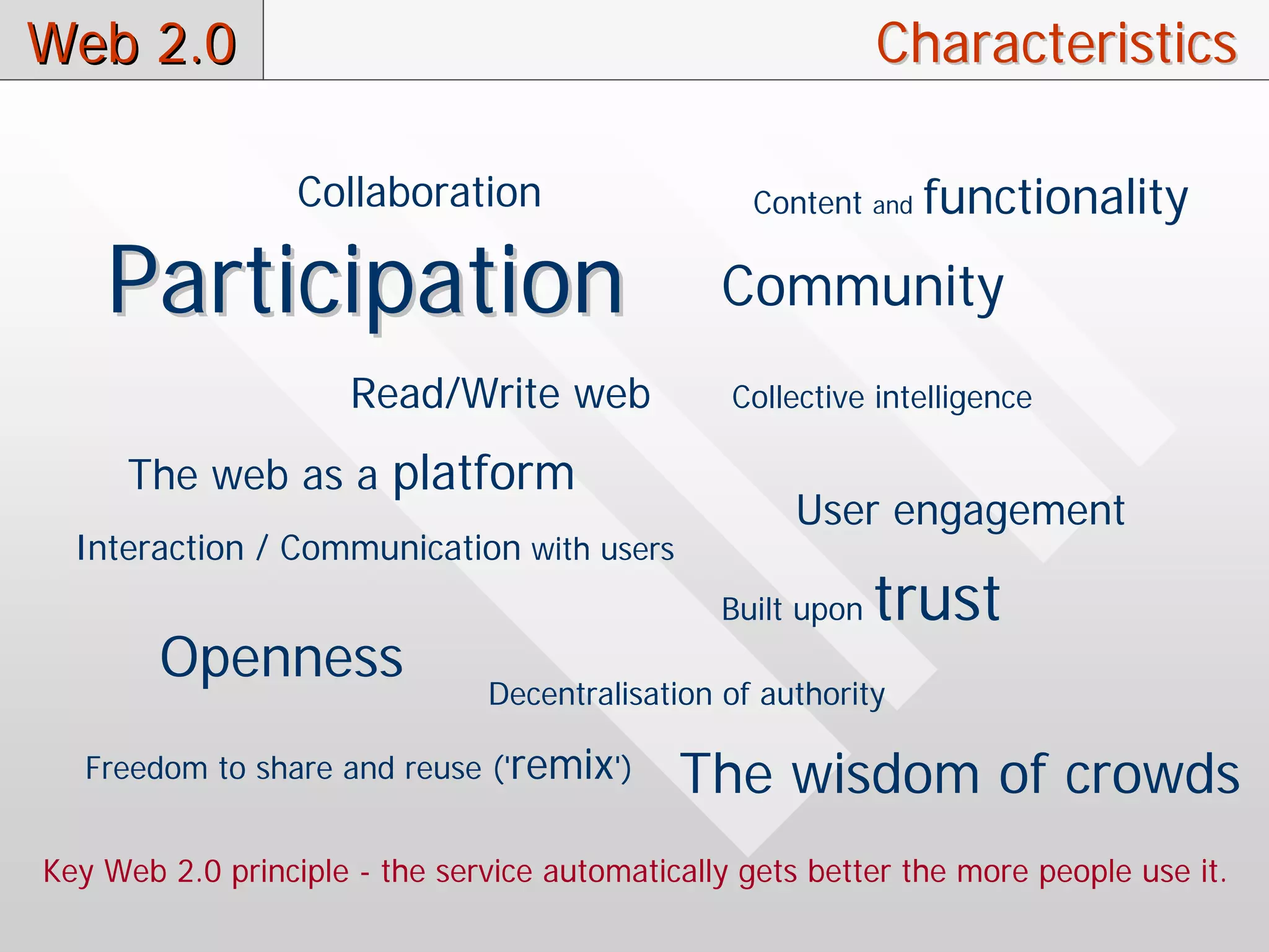 Web 2.0

Characteristics

Collaboration

Content and functionality

Participation

Community

Read/Write web

Collective intelligence

The web as a platform

User engagement

Interaction / Communication with users

Built upon trust

Openness

Decentralisation of authority

Freedom to share and reuse ('remix')

The wisdom of crowds

Key Web 2.0 principle - the service automatically gets better the more people use it.